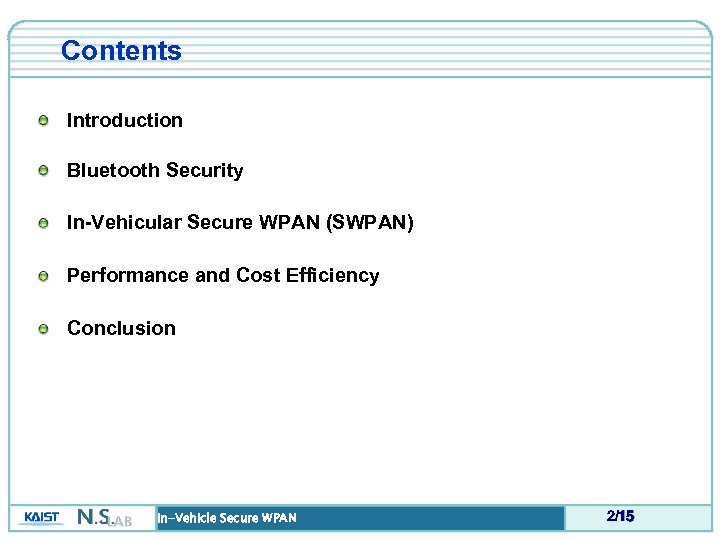 Contents

Introduction

Bluetooth Security

In-Vehicular Secure WPAN (SWPAN)

Performance and Cost Efficiency

Conclusion

KAIST N.S.LAB In-Vehicle Secure WPAN 2/15